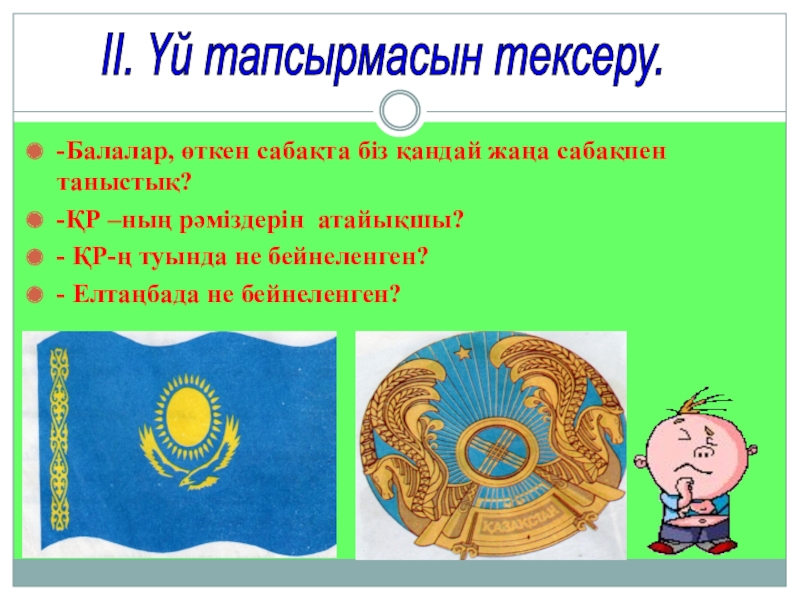 II. Үй тапсырмасын тексеру.

-Балалар, өткен сабақта біз қандай жаңа сабақпен таныстық?

-ҚР –ның рәміздерін атайықшы?

- ҚР-ң туында не бейнеленген?

- Елтаңбада не бейнеленген?

ҚАЗАҚСТАН